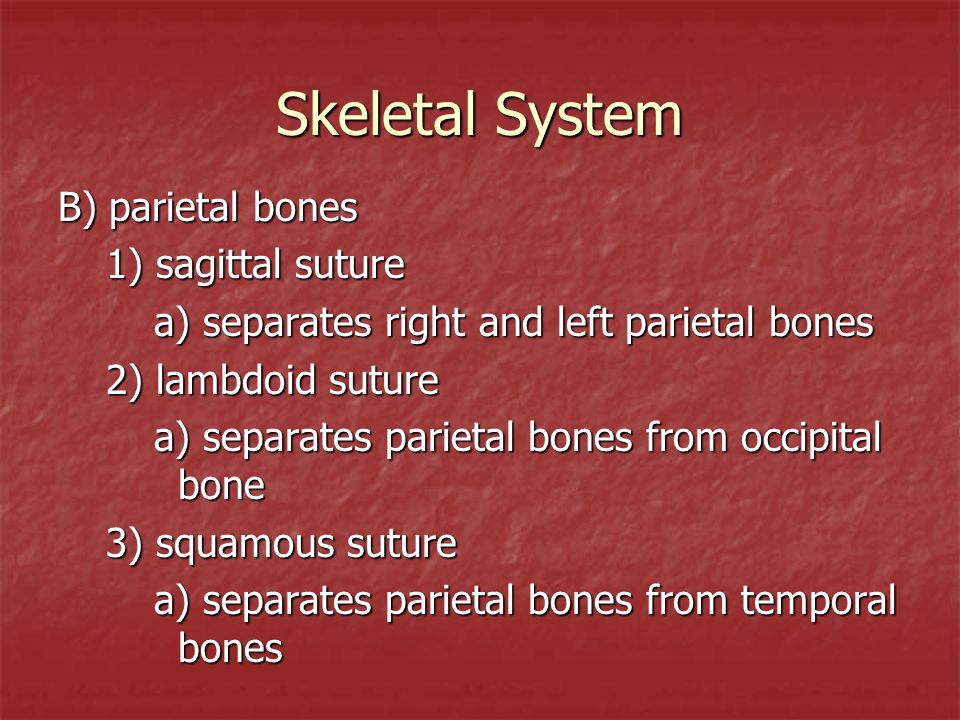 Skeletal System

B) parietal bones

1) sagittal suture

a) separates right and left parietal bones

2) lambdoid suture

a) separates parietal bones from occipital bone

3) squamous suture

a) separates parietal bones from temporal bones